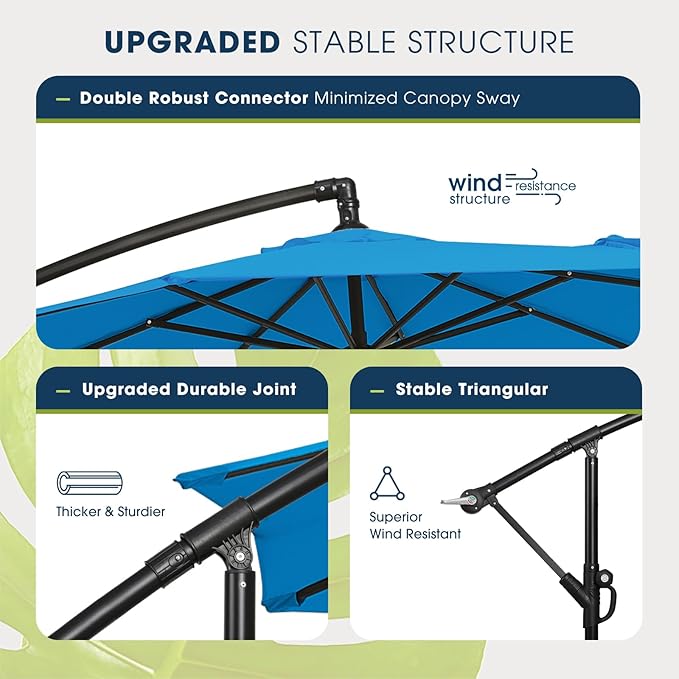 UPGRADED STABLE STRUCTURE

— Double Robust Connector Minimized Canopy Sway

wind resistance structure

— Upgraded Durable Joint

Thicker & Sturdier

— Stable Triangular

Superior Wind Resistant